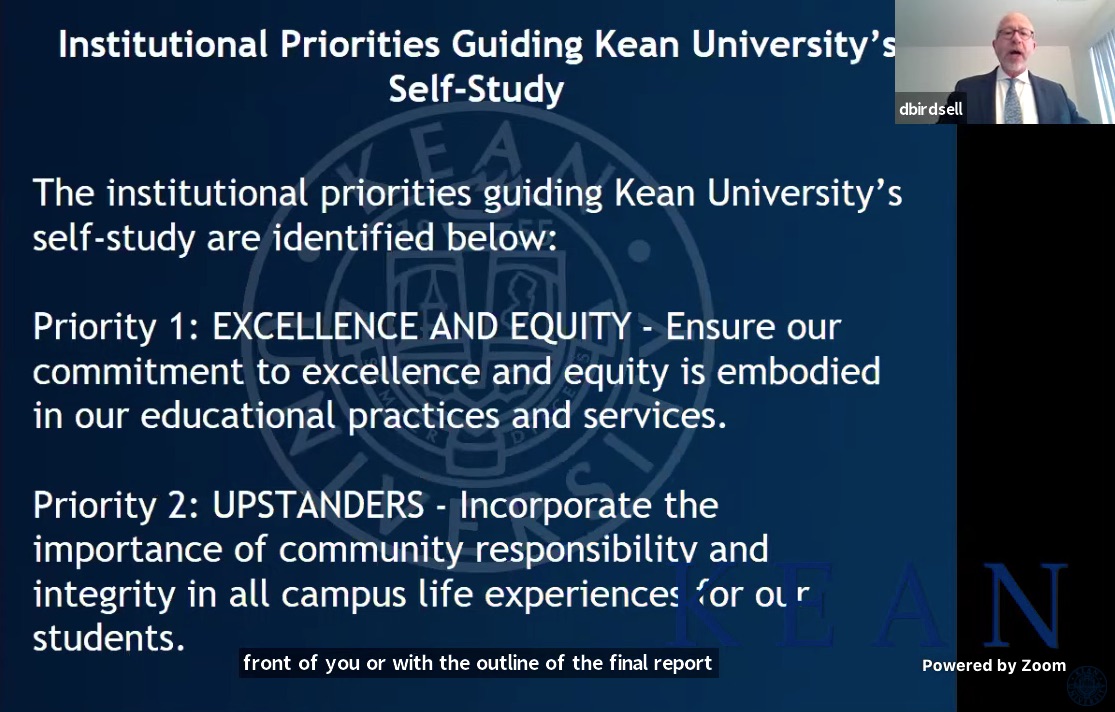 Institutional Priorities Guiding Kean University's Self-Study

dbirdsell

The institutional priorities guiding Kean University's self-study are identified below:

Priority 1: EXCELLENCE AND EQUITY - Ensure our commitment to excellence and equity is embodied in our educational practices and services.

Priority 2: UPSTANDERS - Incorporate the importance of community responsibility and integrity in all campus life experiences for our students.

KEAN

front of you or with the outline of the final report

Powered by Zoom